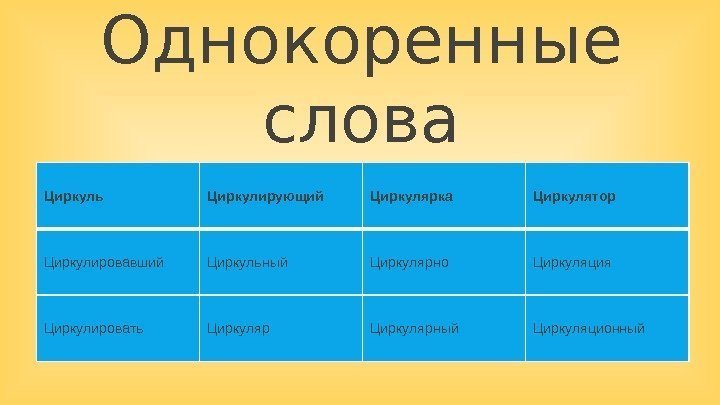 Однокоренные слова

| Циркуль | Циркулирующий | Циркулярка | Циркулятор |
|---|---|---|---|
| Циркулировавший | Циркульный | Циркулярно | Циркуляция |
| Циркулировать | Циркуляр | Циркулярный | Циркуляционный |